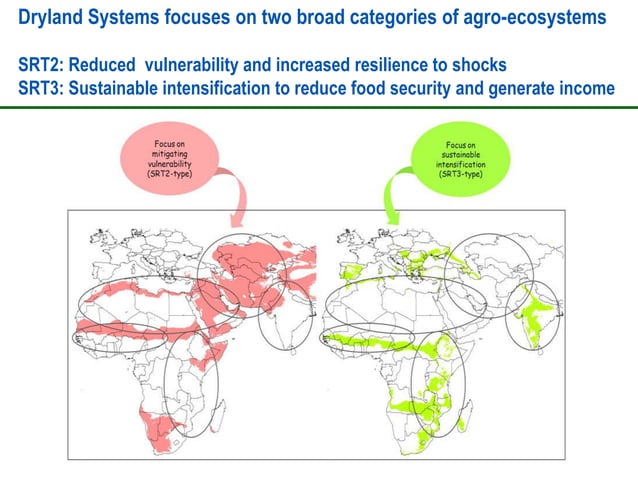 Dryland Systems focuses on two broad categories of agro-ecosystems

SRT2: Reduced vulnerability and increased resilience to shocks
SRT3: Sustainable intensification to reduce food security and generate income

Focus on mitigating vulnerability (SRT2-type)

Focus on sustainable intensification (SRT3-type)